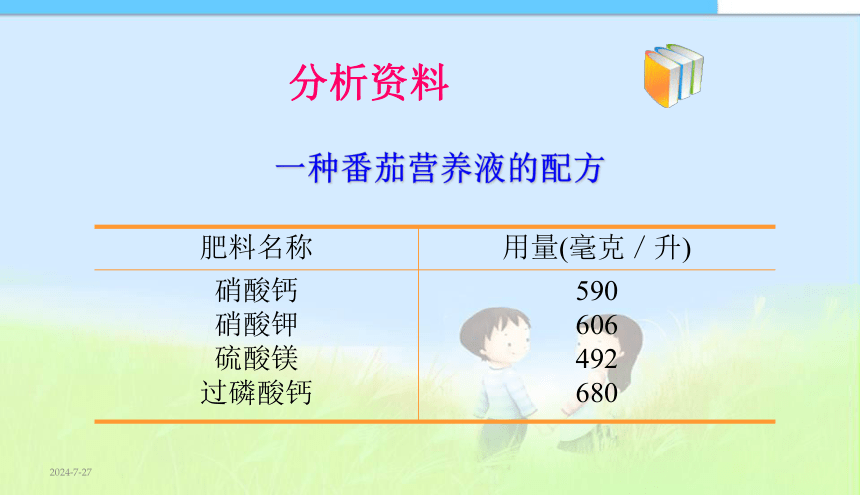 分析资料

一种番茄营养液的配方

| 肥料名称 | 用量(毫克 / 升) |
|---|---|
| 硝酸钙 | 590 |
| 硝酸钾 | 606 |
| 硫酸镁 | 492 |
| 过磷酸钙 | 680 |

2024-7-27